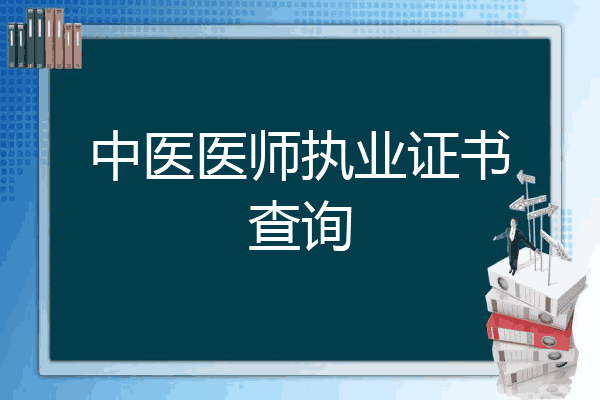 中医医师执业证书查询